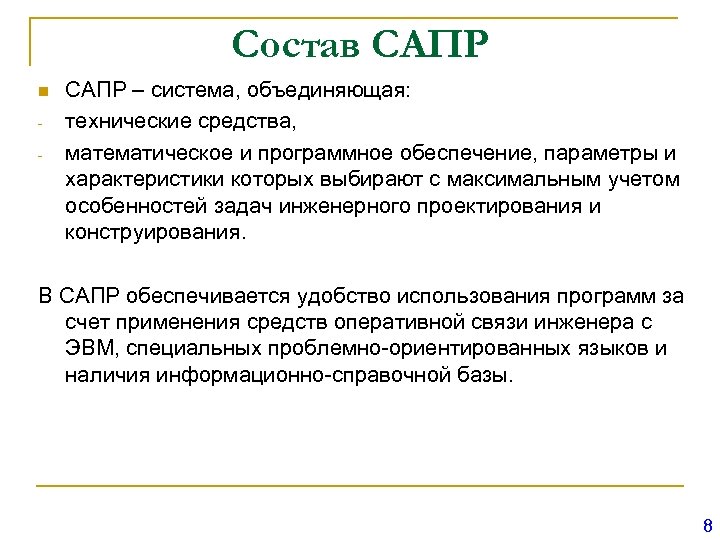 Состав САПР

САПР – система, объединяющая:

- технические средства,

- математическое и программное обеспечение, параметры и характеристики которых выбирают с максимальным учетом особенностей задач инженерного проектирования и конструирования.

В САПР обеспечивается удобство использования программ за счет применения средств оперативной связи инженера с ЭВМ, специальных проблемно-ориентированных языков и наличия информационно-справочной базы.

8